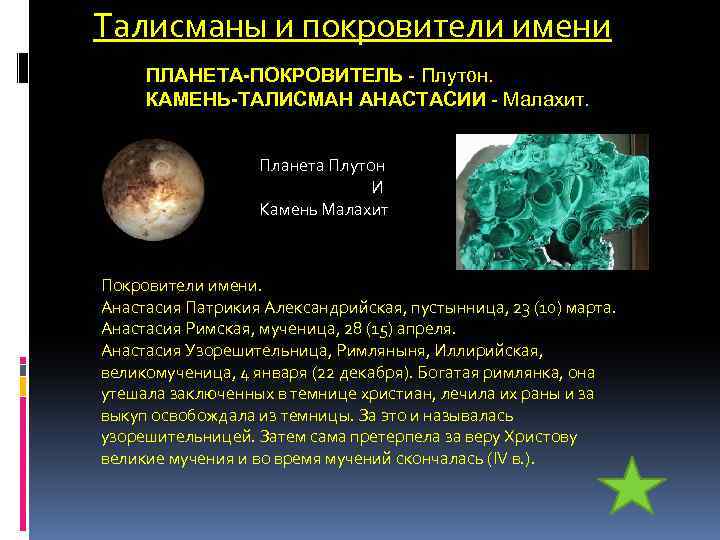 Талисманы и покровители имени

ПЛАНЕТА-ПОКРОВИТЕЛЬ - Плутон.
КАМЕНЬ-ТАЛИСМАН АНАСТАСИИ - Малахит.

Планета Плутон
И
Камень Малахит

Покровители имени.
Анастасия Патрикия Александрийская, пустынница, 23 (10) марта.
Анастасия Римская, мученица, 28 (15) апреля.
Анастасия Узорешительница, Римляныня, Иллирийская, великомученица, 4 января (22 декабря). Богатая римлянка, она утешала заключенных в темнице христиан, лечила их раны и за выкуп освобождала из темницы. За это и называлась узорешительницей. Затем сама претерпела за веру Христову великие мучения и во время мучений скончалась (IV в.).